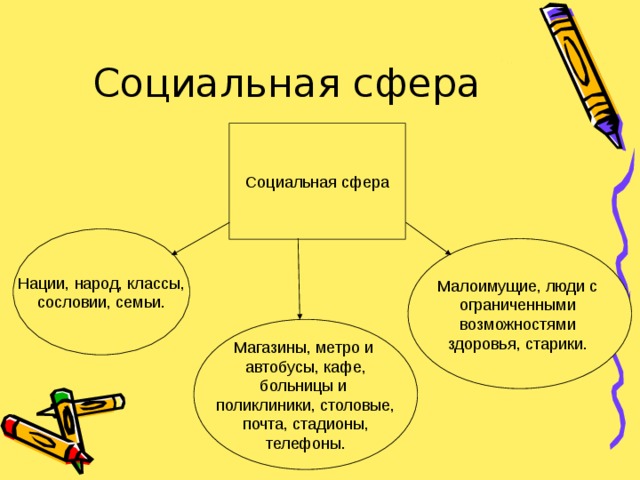 Социальная сфера

Социальная сфера

Нации, народ, классы, сословии, семьи.

Магазины, метро и автобусы, кафе, больницы и поликлиники, столовые, почта, стадионы, телефоны.

Малоимущие, люди с ограниченными возможностями здоровья, старики.